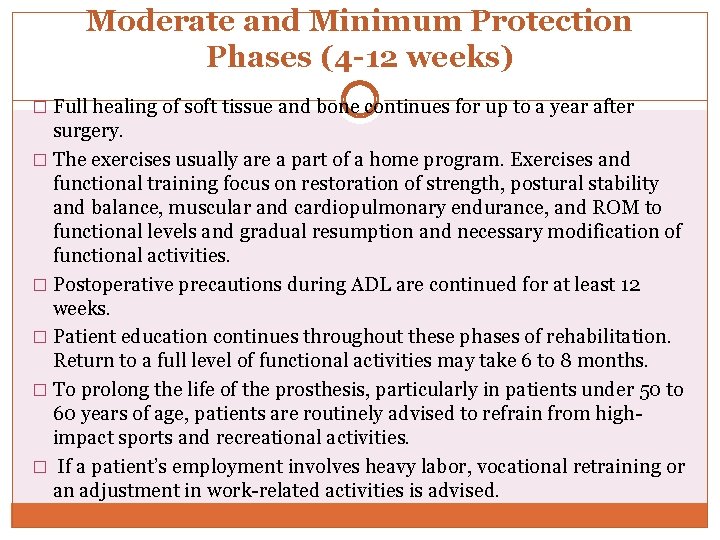 Moderate and Minimum Protection Phases (4-12 weeks)

□ Full healing of soft tissue and bone continues for up to a year after surgery.

□ The exercises usually are a part of a home program. Exercises and functional training focus on restoration of strength, postural stability and balance, muscular and cardiopulmonary endurance, and ROM to functional levels and gradual resumption and necessary modification of functional activities.

□ Postoperative precautions during ADL are continued for at least 12 weeks.

□ Patient education continues throughout these phases of rehabilitation. Return to a full level of functional activities may take 6 to 8 months.

□ To prolong the life of the prosthesis, particularly in patients under 50 to 60 years of age, patients are routinely advised to refrain from high-impact sports and recreational activities.

□ If a patient's employment involves heavy labor, vocational retraining or an adjustment in work-related activities is advised.